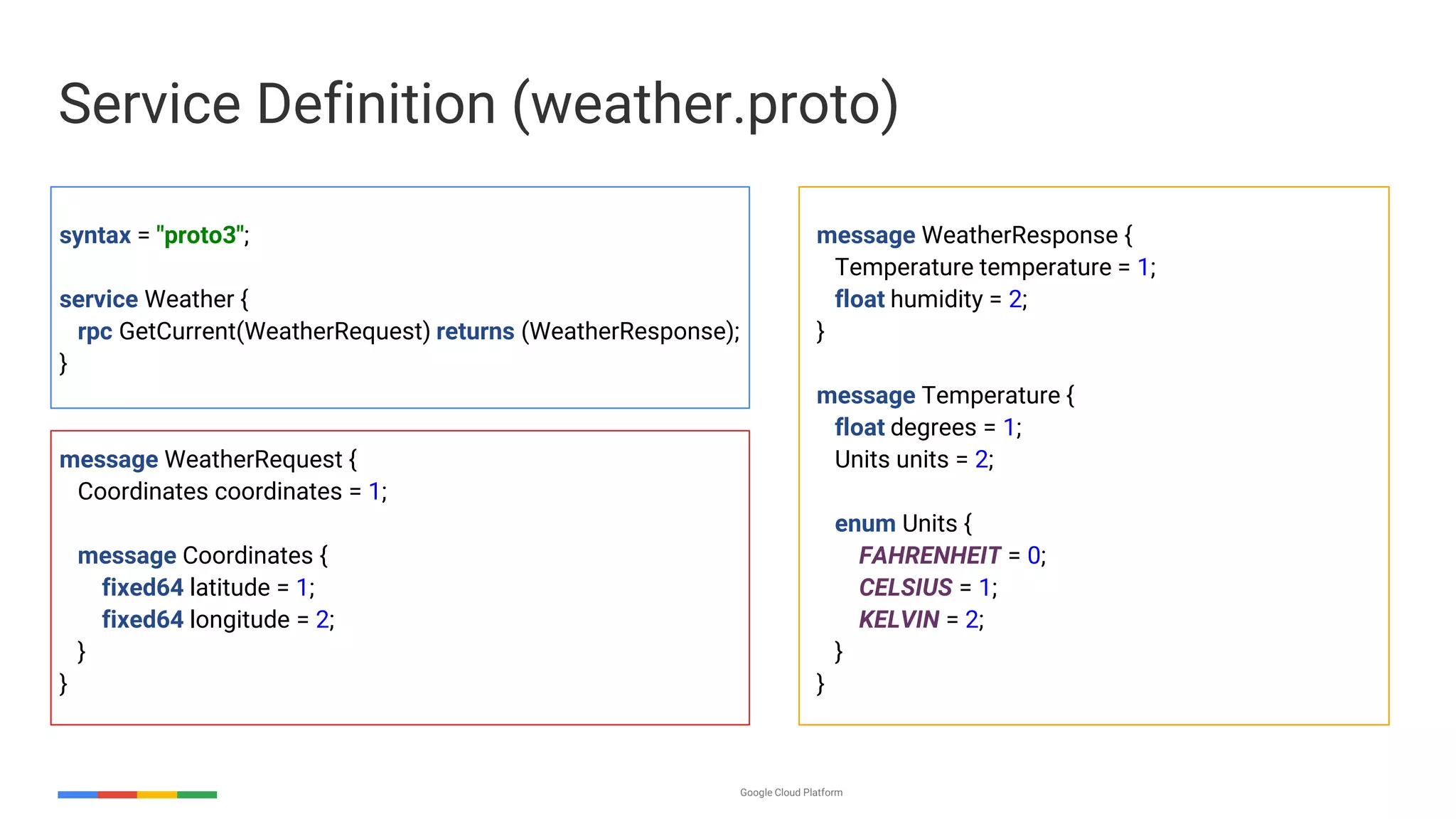 Service Definition (weather.proto)

syntax = "proto3";

service Weather {
  rpc GetCurrent(WeatherRequest) returns (WeatherResponse);
}

message WeatherRequest {
  Coordinates coordinates = 1;

  message Coordinates {
    fixed64 latitude = 1;
    fixed64 longitude = 2;
  }
}

message WeatherResponse {
  Temperature temperature = 1;
  float humidity = 2;
}

message Temperature {
  float degrees = 1;
  Units units = 2;

  enum Units {
    FAHRENHEIT = 0;
    CELSIUS = 1;
    KELVIN = 2;
  }
}

Google Cloud Platform